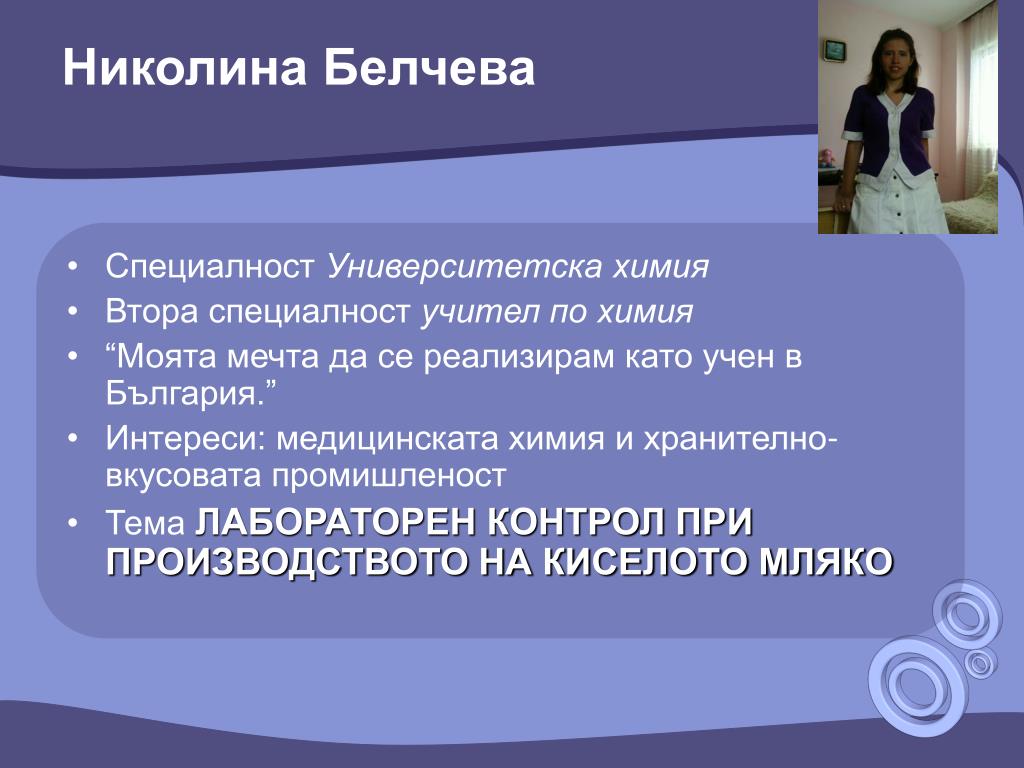 Николина Белчева

• Специалност Университетска химия
• Втора специалност учител по химия
• “Моята мечта да се реализирам като учен в България.”
• Интереси: медицинската химия и хранително-вкусовата промишленост
• Тема ЛАБОРАТОРЕН КОНТРОЛ ПРИ ПРОИЗВОДСТВОТО НА КИСЕЛОТО МЛЯКО